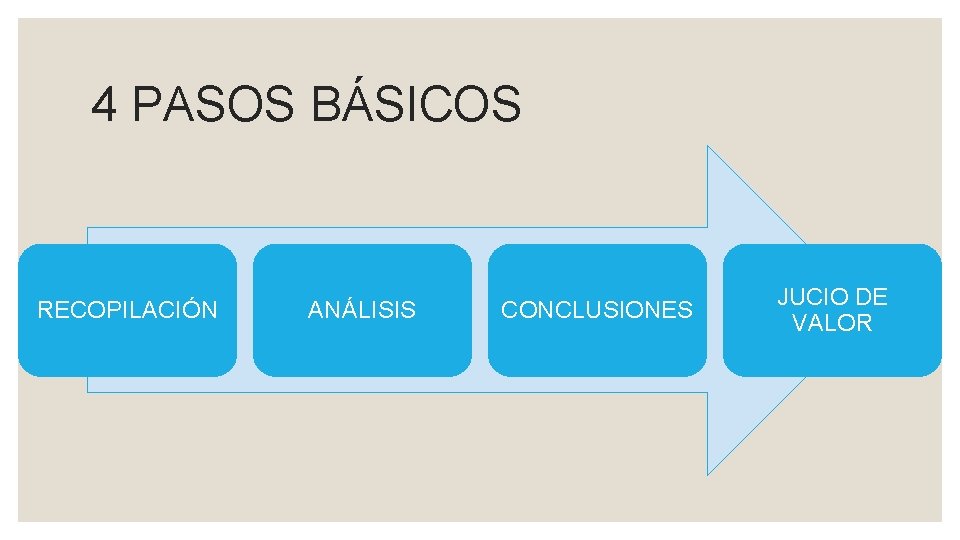 4 PASOS BÁSICOS

RECOPILACIÓN

ANÁLISIS

CONCLUSIONES

JUCIO DE VALOR